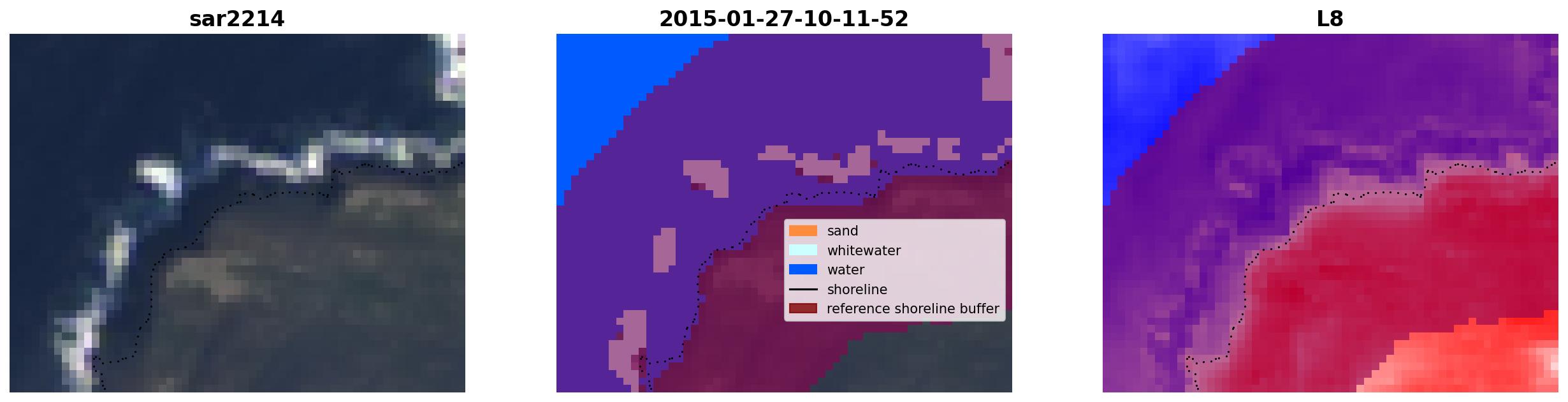 sar2214

2015-01-27-10-11-52

sand
whitewater
water
shoreline
reference shoreline buffer

L8